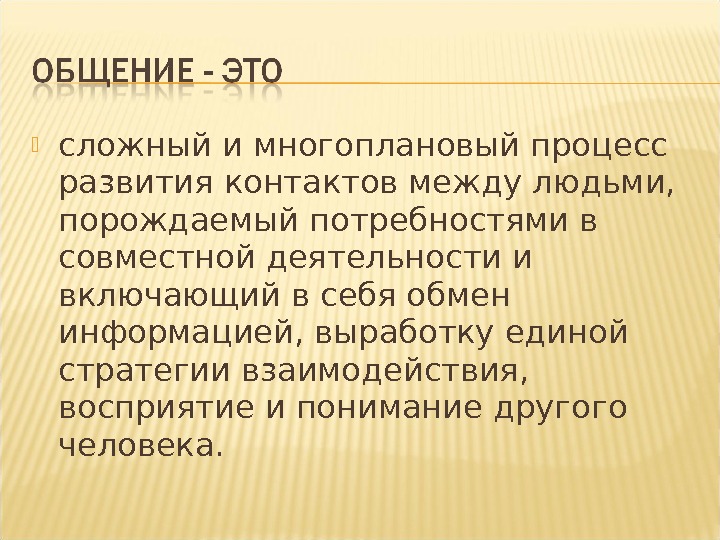 ОБЩЕНИЕ - ЭТО

сложный и многоплановый процесс развития контактов между людьми, порождаемый потребностями в совместной деятельности и включающий в себя обмен информацией, выработку единой стратегии взаимодействия, восприятие и понимание другого человека.